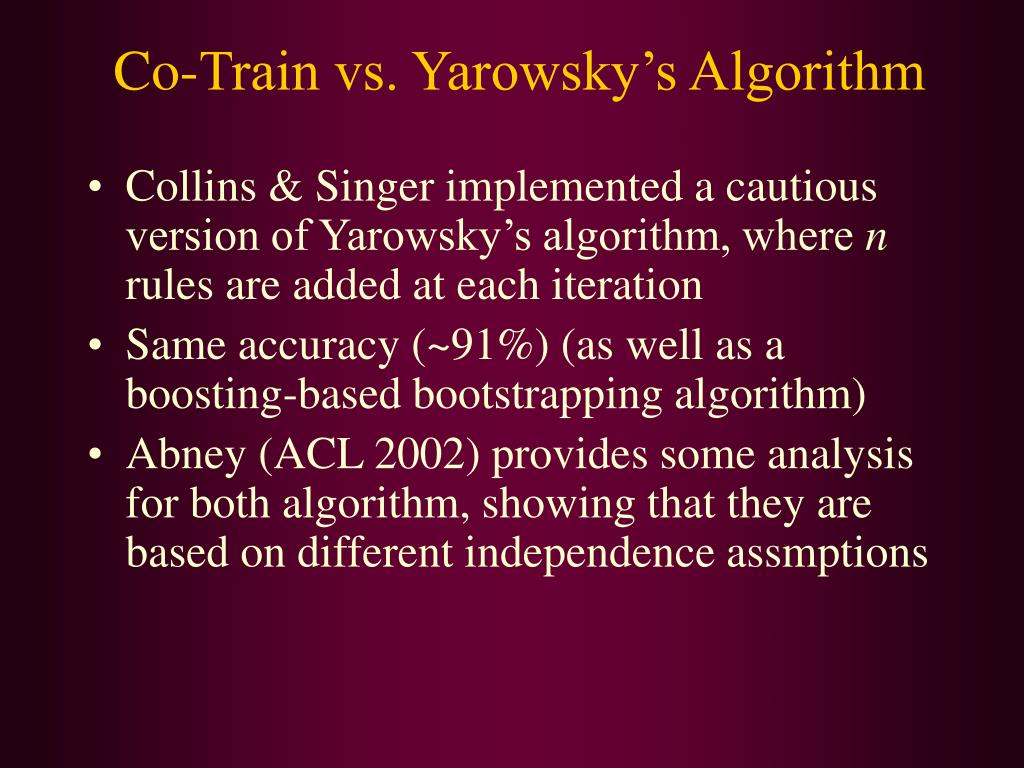 Co-Train vs. Yarowsky's Algorithm

• Collins & Singer implemented a cautious version of Yarowsky's algorithm, where $n$ rules are added at each iteration
• Same accuracy (~91%) (as well as a boosting-based bootstrapping algorithm)
• Abney (ACL 2002) provides some analysis for both algorithm, showing that they are based on different independence assmptions